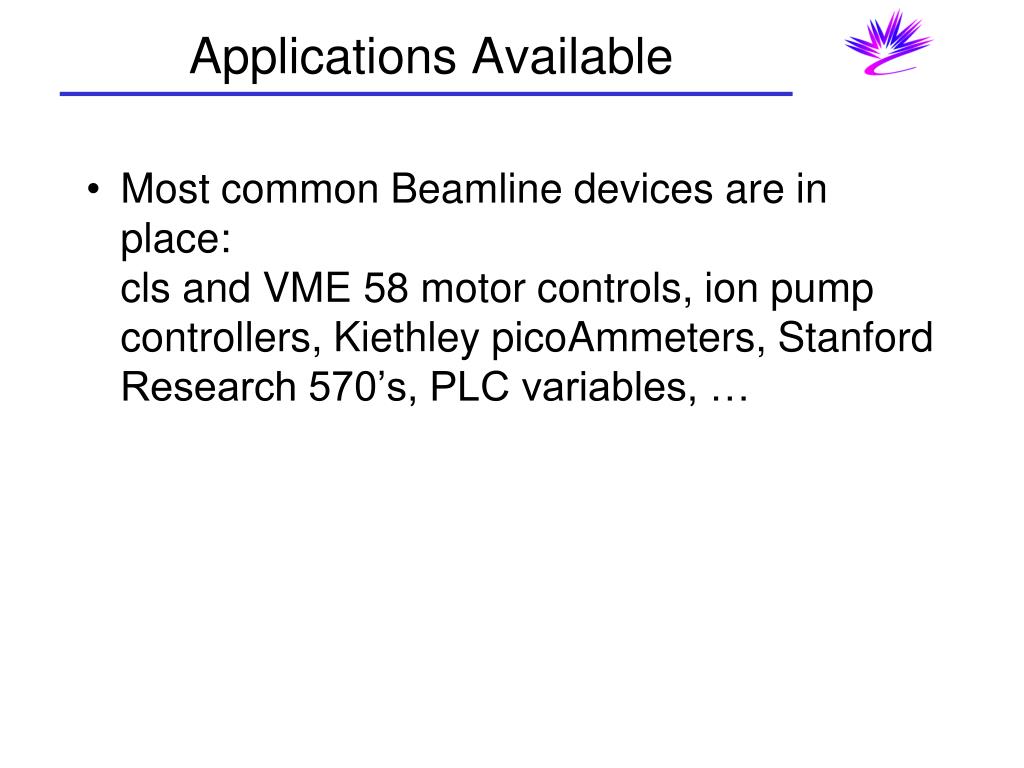 Applications Available

• Most common Beamline devices are in place:
cls and VME 58 motor controls, ion pump controllers, Kiethley picoAmmeters, Stanford Research 570’s, PLC variables, …